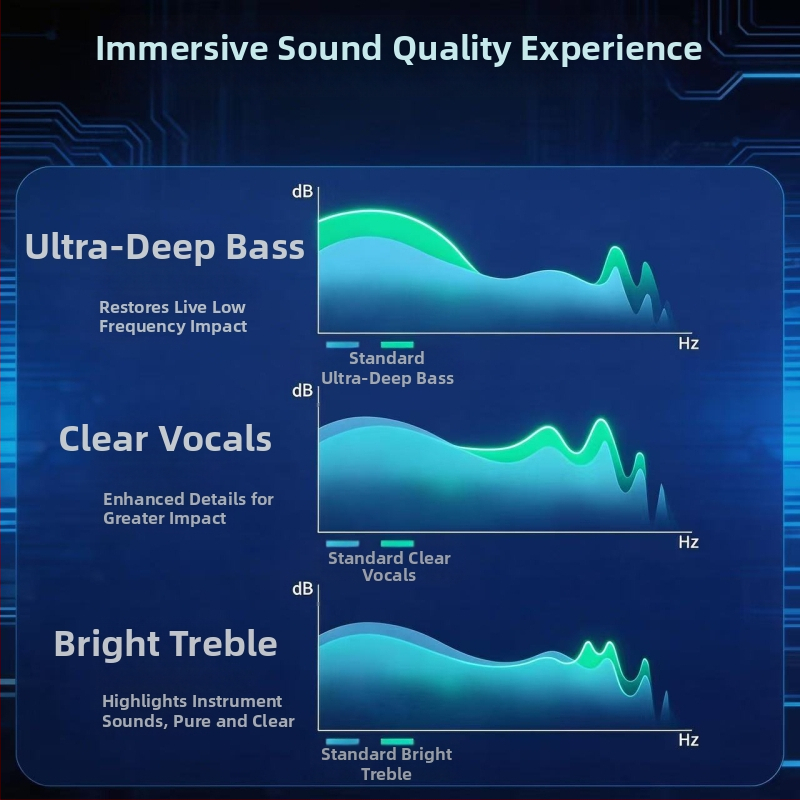 Immersive Sound Quality Experience

Ultra-Deep Bass

Restores Live Low Frequency Impact

dB

Hz

Standard
Ultra-Deep Bass

Clear Vocals

Enhanced Details for Greater Impact

dB

Hz

Standard Clear Vocals

Bright Treble

Highlights Instrument Sounds, Pure and Clear

dB

Hz

Standard Bright Treble